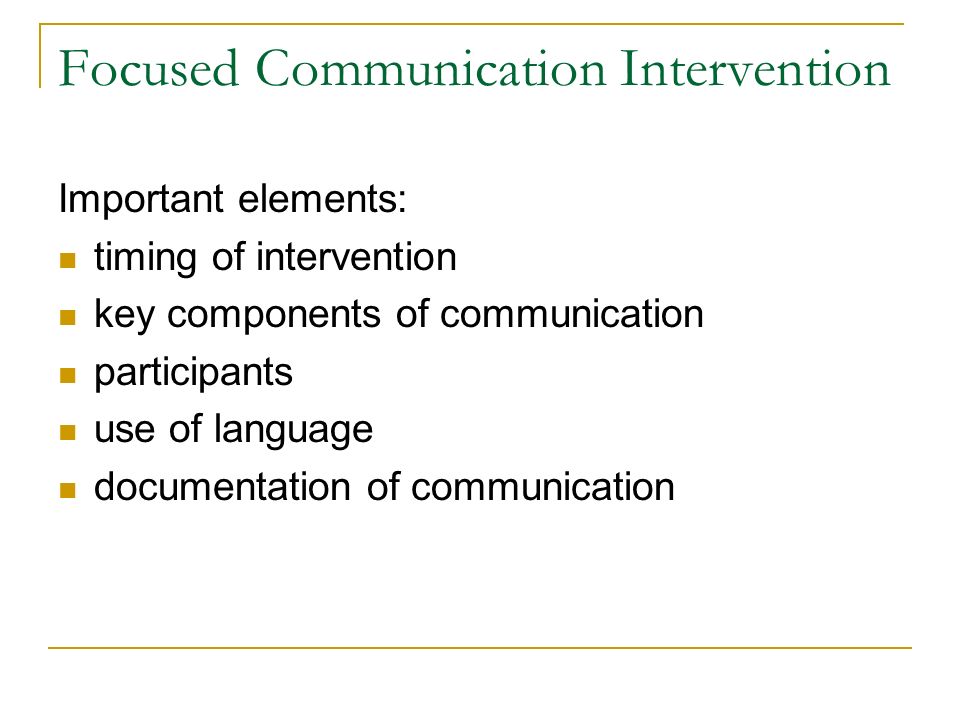 Focused Communication Intervention

Important elements:

- timing of intervention
- key components of communication
- participants
- use of language
- documentation of communication